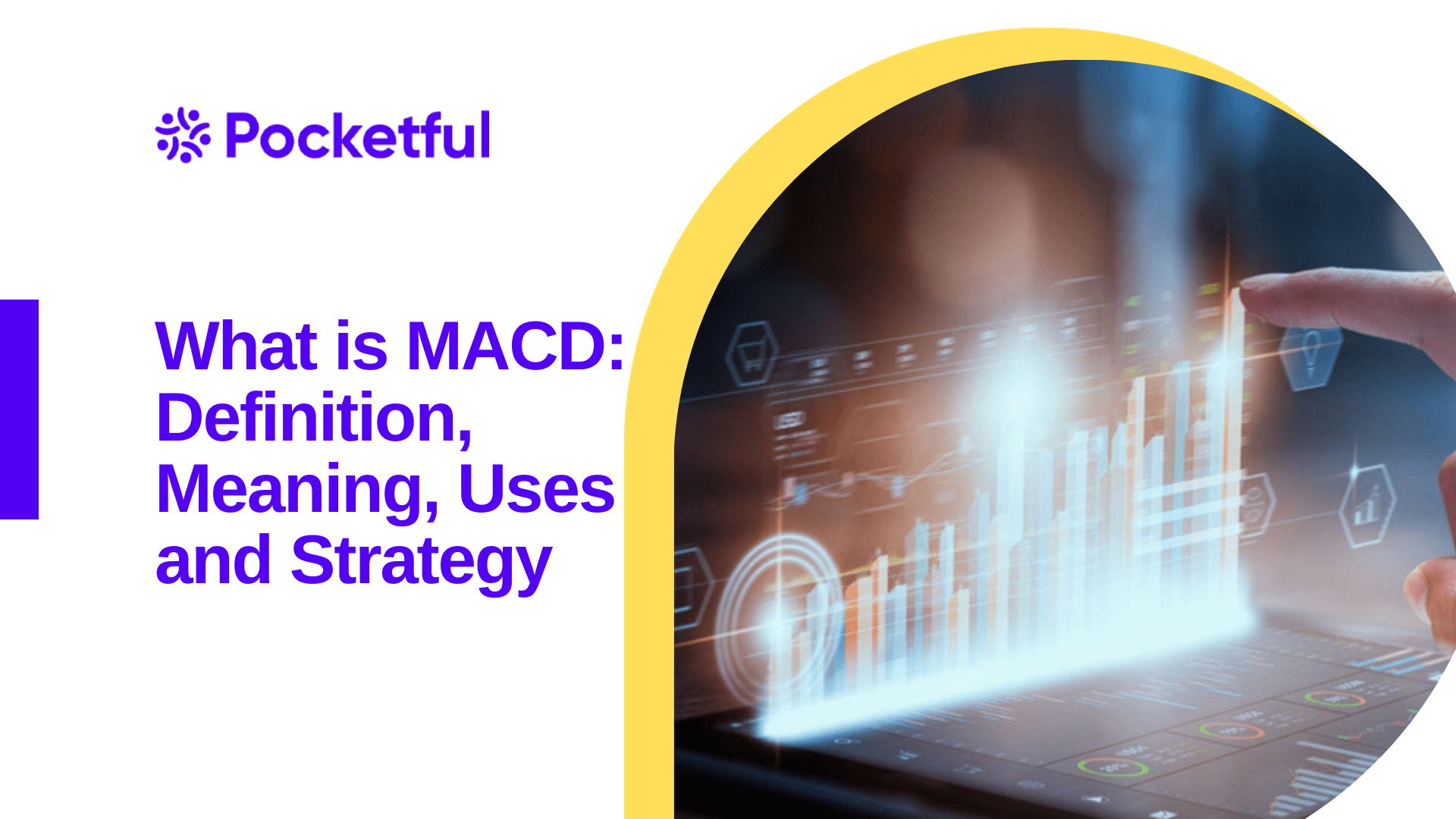 Pocketful

What is MACD: Definition, Meaning, Uses and Strategy